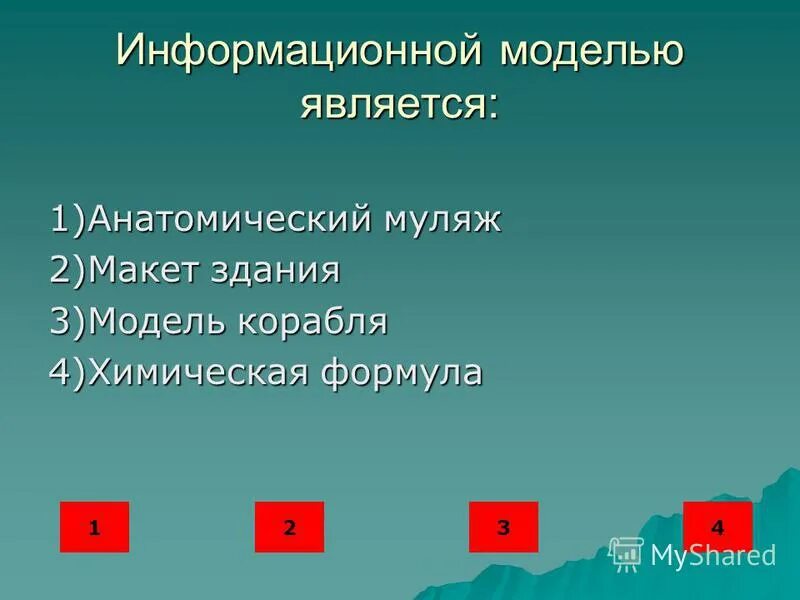 Информационной моделью является:

1)Анатомический муляж
2)Макет здания
3)Модель корабля
4)Химическая формула

1
2
3
4

MyShared